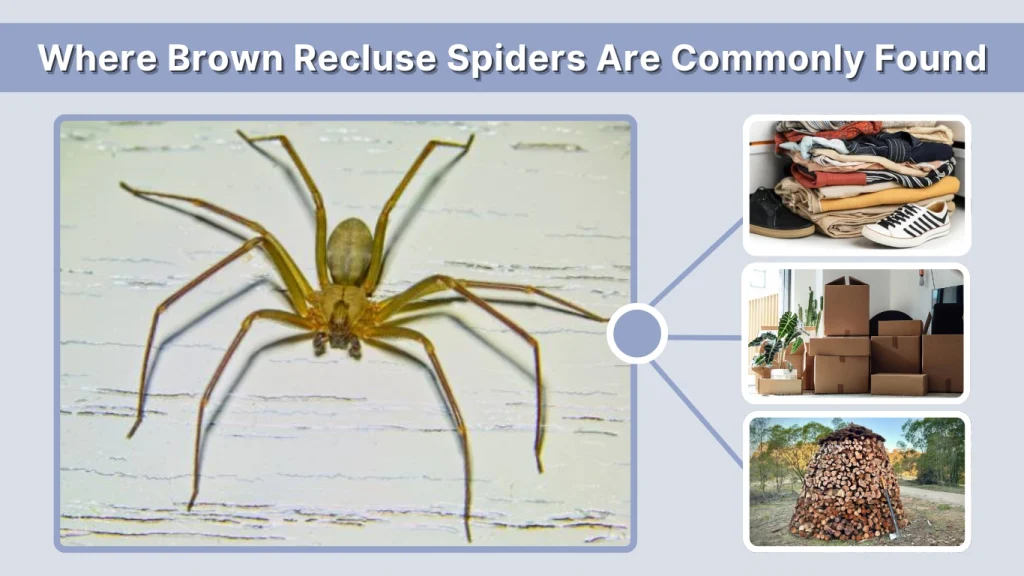 Where Brown Recluse Spiders Are Commonly Found